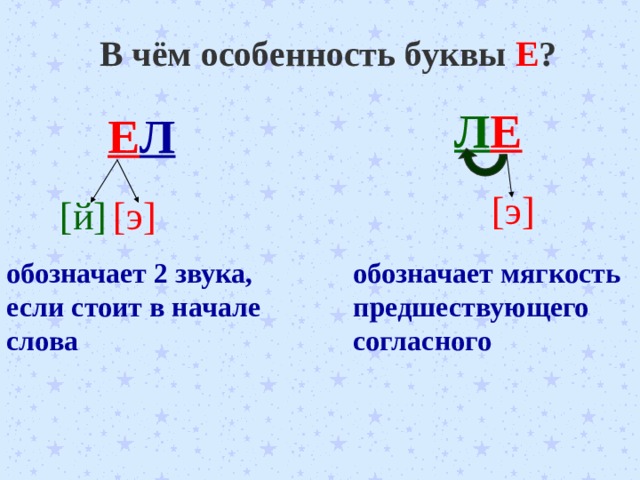 В чём особенность буквы Е?

ЕЛ

[й] [э]

обозначает 2 звука, если стоит в начале слова

ЛЕ

[э]

обозначает мягкость предшествующего согласного